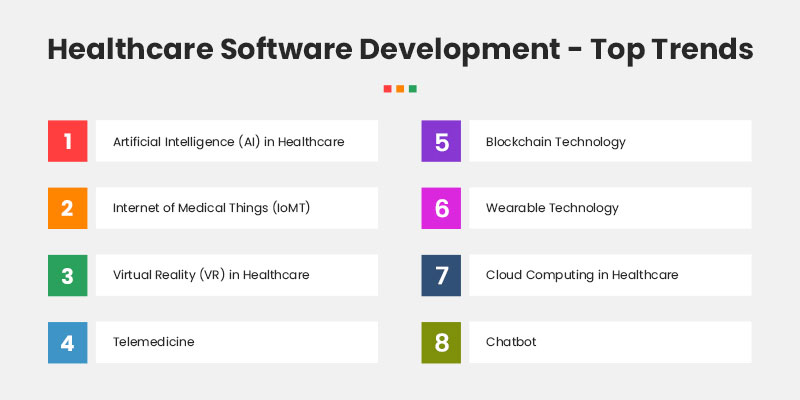 Healthcare Software Development - Top Trends

1 Artificial Intelligence (AI) in Healthcare

2 Internet of Medical Things (IoMT)

3 Virtual Reality (VR) in Healthcare

4 Telemedicine

5 Blockchain Technology

6 Wearable Technology

7 Cloud Computing in Healthcare

8 Chatbot